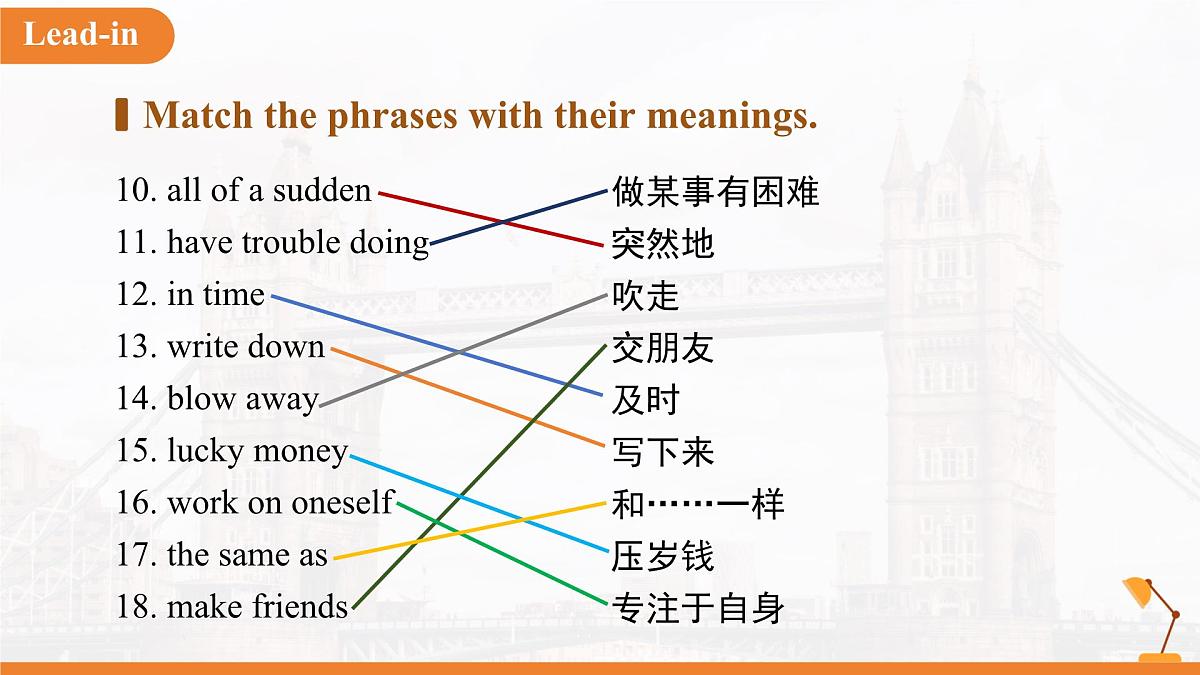 Lead-in

Match the phrases with their meanings.

10. all of a sudden
11. have trouble doing
12. in time
13. write down
14. blow away
15. lucky money
16. work on oneself
17. the same as
18. make friends

做某事有困难
突然地
吹走
交朋友
及时
写下来
和……一样
压岁钱
专注于自身